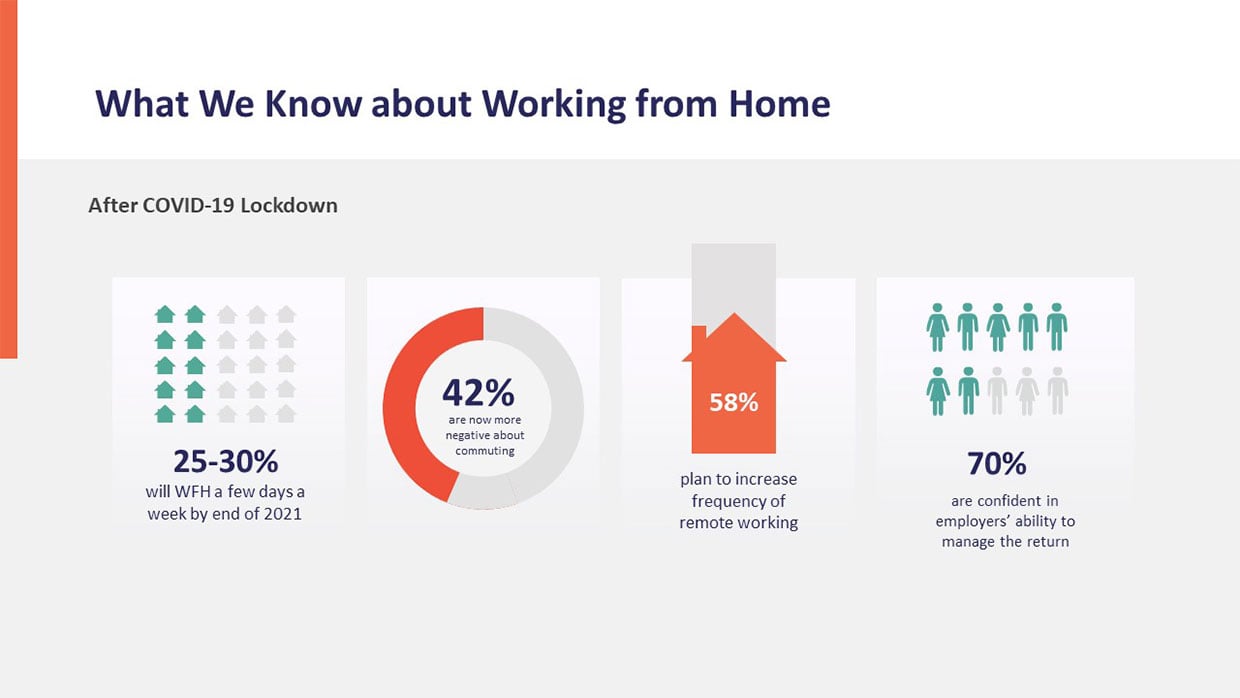 What We Know about Working from Home

After COVID-19 Lockdown

25-30%
will WFH a few days a week by end of 2021

42%
are now more negative about commuting

58%
plan to increase frequency of remote working

70%
are confident in employers' ability to manage the return